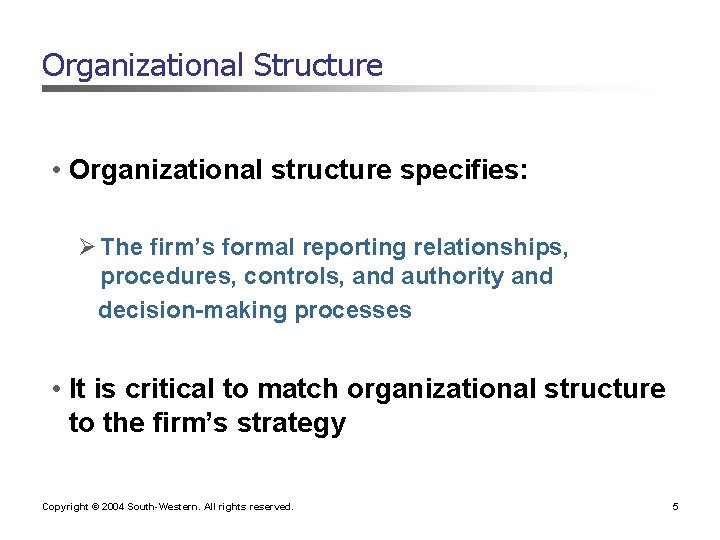 Organizational Structure

• Organizational structure specifies:

➢ The firm's formal reporting relationships, procedures, controls, and authority and decision-making processes

• It is critical to match organizational structure to the firm's strategy

Copyright © 2004 South-Western. All rights reserved.

5